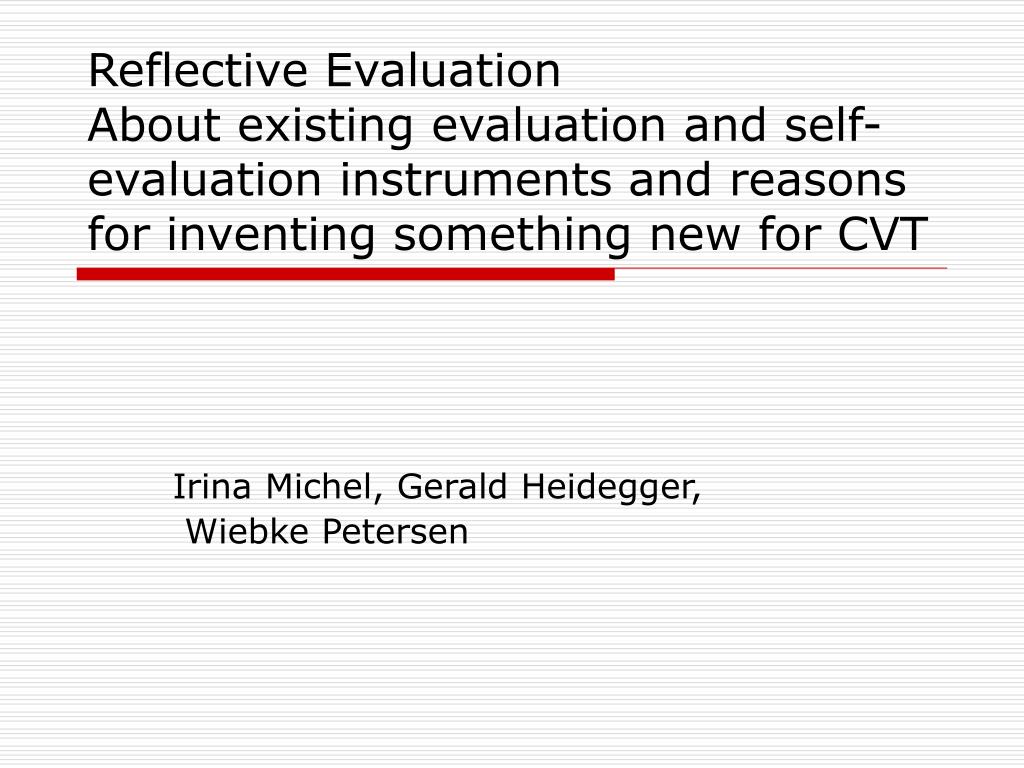 Reflective Evaluation
About existing evaluation and self-evaluation instruments and reasons for inventing something new for CVT

Irina Michel, Gerald Heidegger, Wiebke Petersen